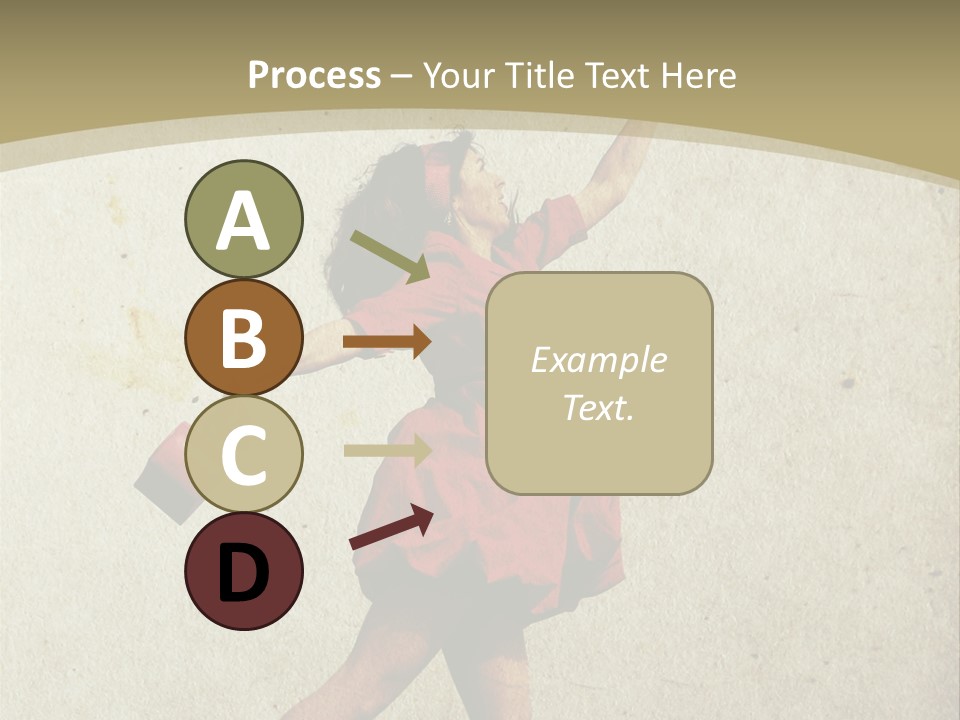 Process – Your Title Text Here

A

B

C

D

Example Text.